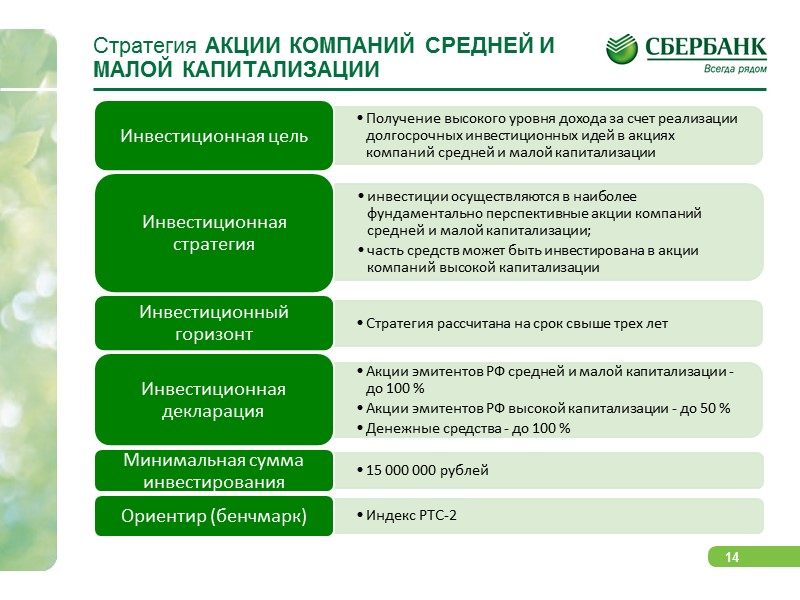 Стратегия АКЦИИ КОМПАНИЙ СРЕДНЕЙ И МАЛОЙ КАПИТАЛИЗАЦИИ

СБЕРБАНК
Всегда рядом

Инвестиционная цель

• Получение высокого уровня дохода за счет реализации долгосрочных инвестиционных идей в акциях компаний средней и малой капитализации

Инвестиционная стратегия

• инвестиции осуществляются в наиболее фундаментально перспективные акции компаний средней и малой капитализации;
• часть средств может быть инвестирована в акции компаний высокой капитализации

Инвестиционный горизонт

• Стратегия рассчитана на срок свыше трех лет

Инвестиционная декларация

• Акции эмитентов РФ средней и малой капитализации - до 100 %
• Акции эмитентов РФ высокой капитализации - до 50 %
• Денежные средства - до 100 %

Минимальная сумма инвестирования

• 15 000 000 рублей

Ориентир (бенчмарк)

• Индекс РТС-2

14